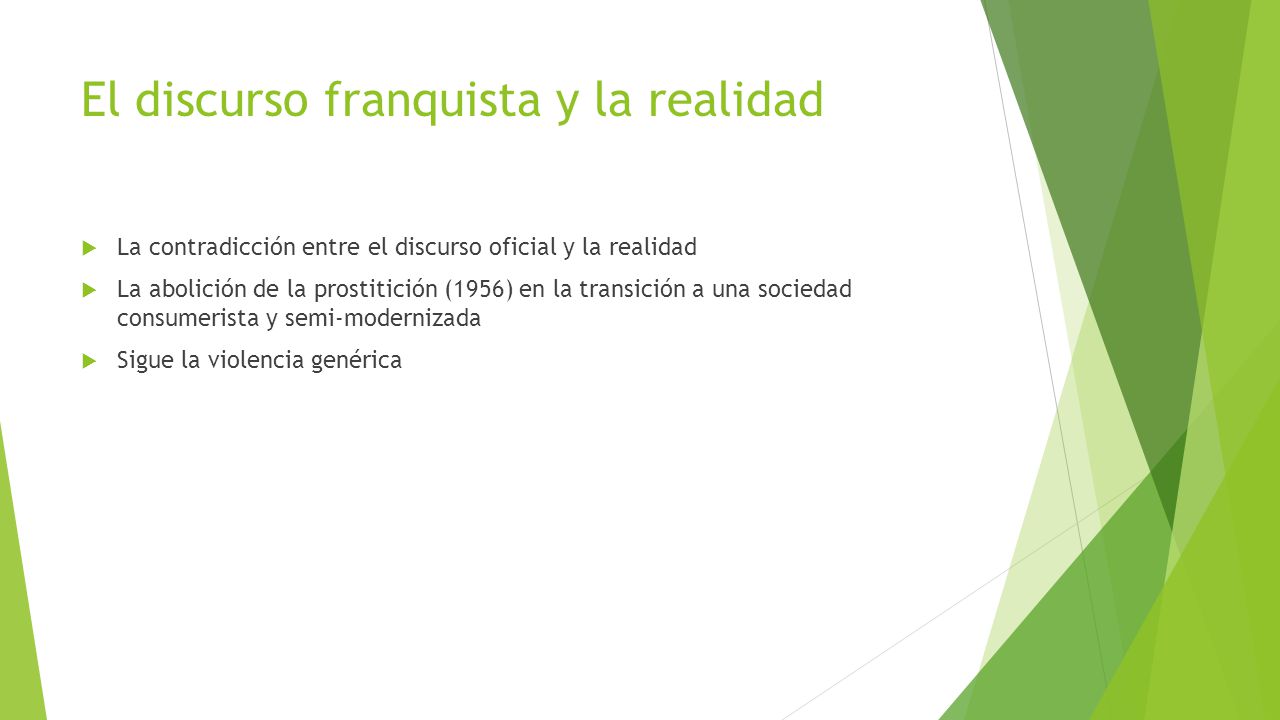 El discurso franquista y la realidad

La contradicción entre el discurso oficial y la realidad

La abolición de la prostitición (1956) en la transición a una sociedad consumerista y semi-modernizada

Sigue la violencia genérica